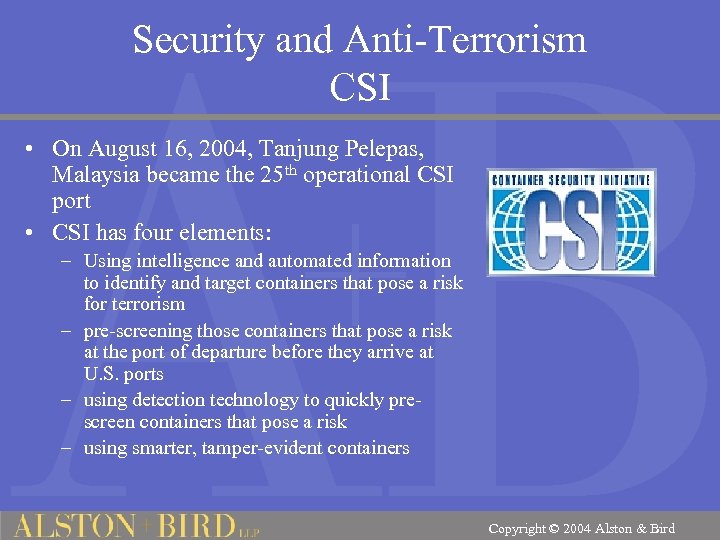 Security and Anti-Terrorism
CSI

• On August 16, 2004, Tanjung Pelepas, Malaysia became the 25$^{th}$ operational CSI port

• CSI has four elements:

– Using intelligence and automated information to identify and target containers that pose a risk for terrorism

– pre-screening those containers that pose a risk at the port of departure before they arrive at U.S. ports

– using detection technology to quickly pre-screen containers that pose a risk

– using smarter, tamper-evident containers

CONTAINER SECURITY INITIATIVE
CSI

ALSTON + BIRD LLP

Copyright © 2004 Alston & Bird